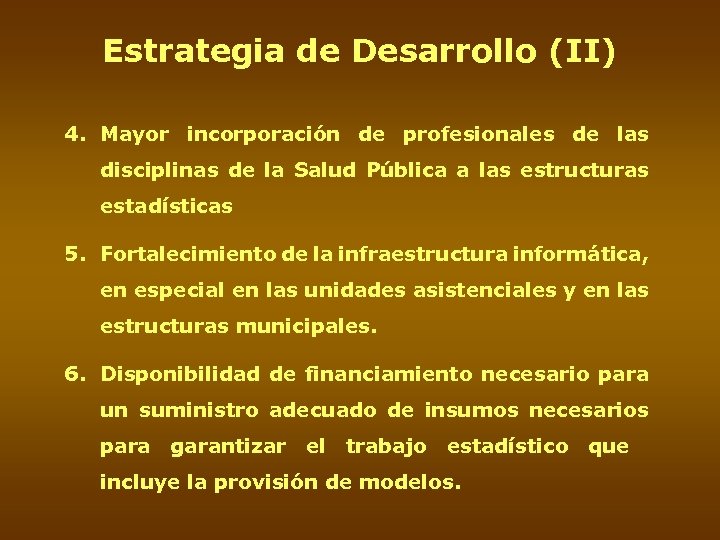 Estrategia de Desarrollo (II)

4. Mayor incorporación de profesionales de las disciplinas de la Salud Pública a las estructuras estadísticas

5. Fortalecimiento de la infraestructura informática, en especial en las unidades asistenciales y en las estructuras municipales.

6. Disponibilidad de financiamiento necesario para un suministro adecuado de insumos necesarios para garantizar el trabajo estadístico que incluye la provisión de modelos.